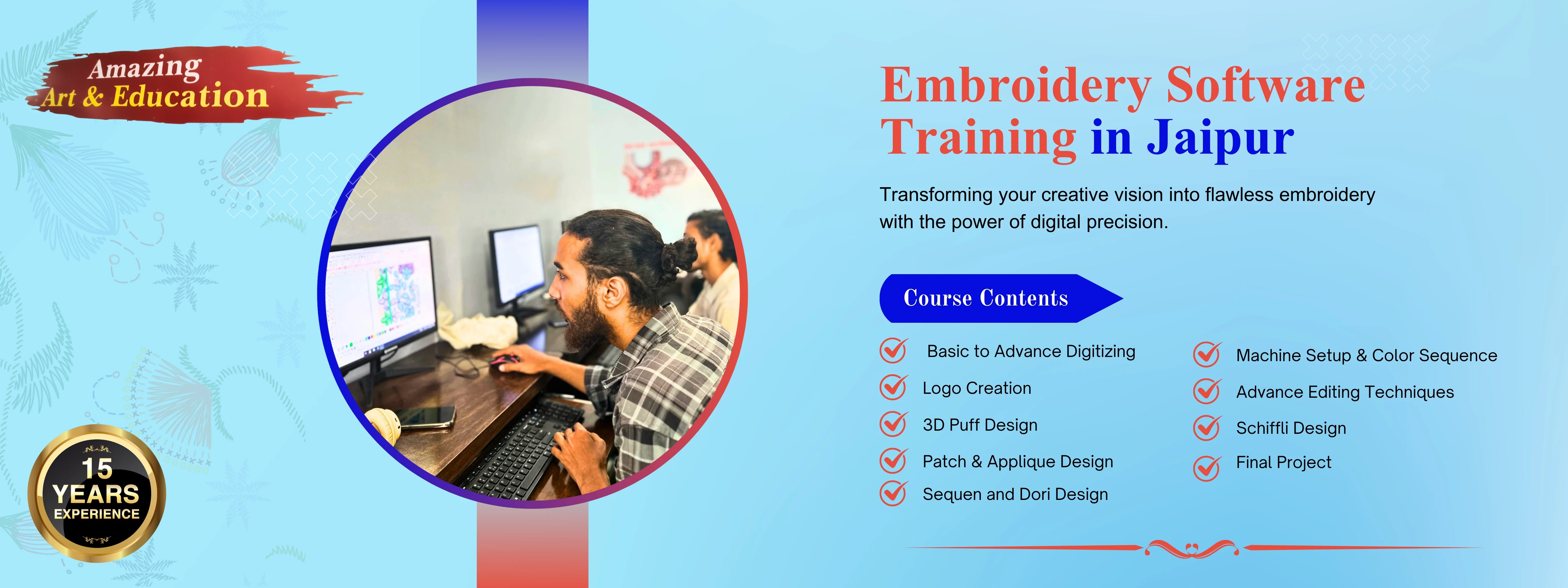 Amazing
Art & Education

15
YEARS
EXPERIENCE

Embroidery Software Training in Jaipur

Transforming your creative vision into flawless embroidery with the power of digital precision.

Course Contents

Basic to Advance Digitizing
Logo Creation
3D Puff Design
Patch & Applique Design
Sequen and Dori Design

Machine Setup & Color Sequence
Advance Editing Techniques
Schiffli Design
Final Project